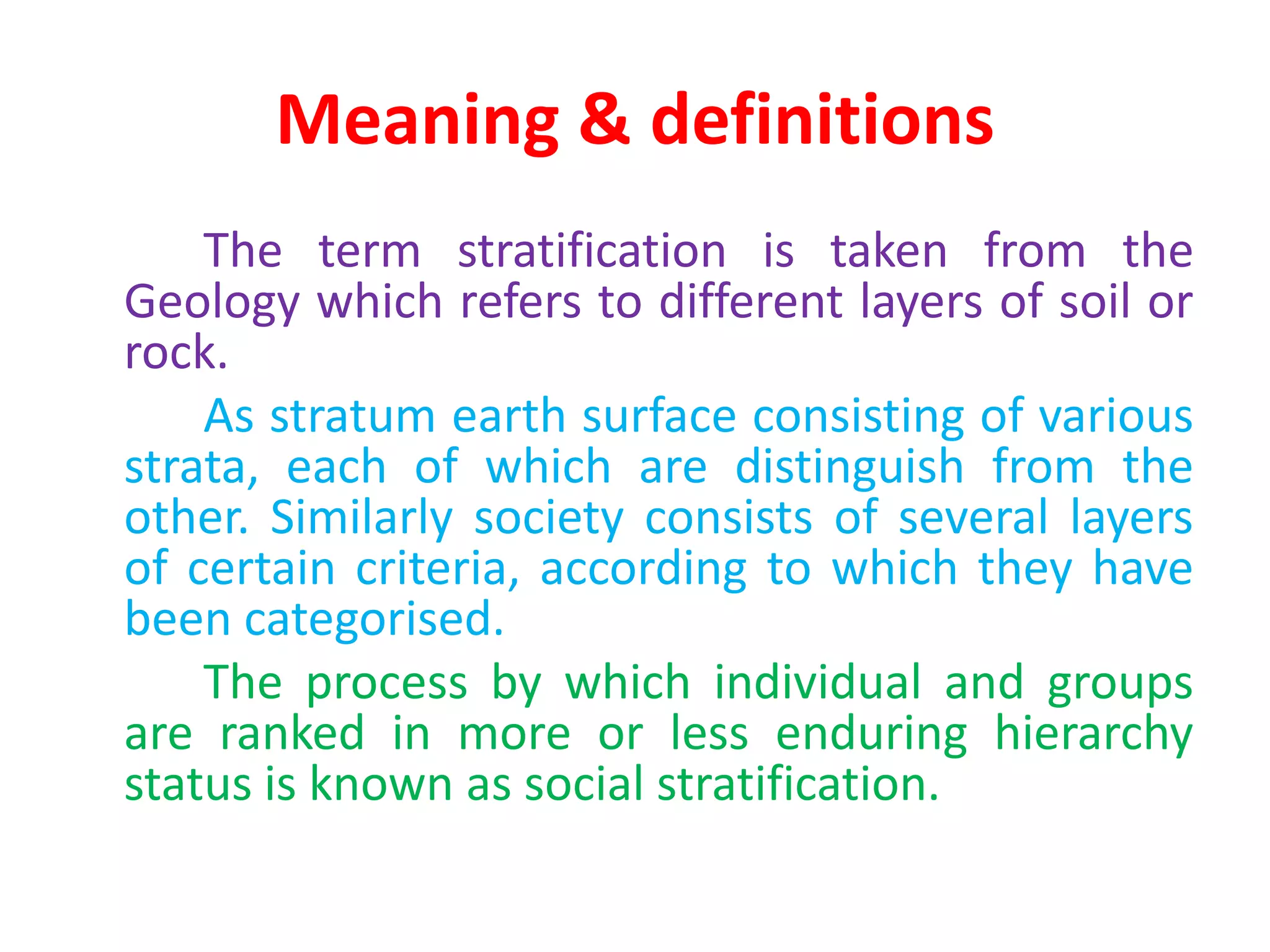 Meaning & definitions

The term stratification is taken from the Geology which refers to different layers of soil or rock.

As stratum earth surface consisting of various strata, each of which are distinguish from the other. Similarly society consists of several layers of certain criteria, according to which they have been categorised.

The process by which individual and groups are ranked in more or less enduring hierarchy status is known as social stratification.